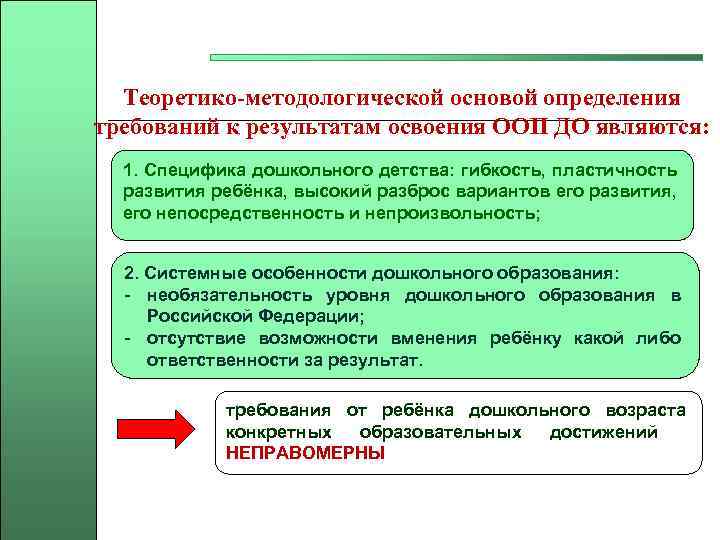 Теоретико-методологической основой определения требований к результатам освоения ООП ДО являются:

1. Специфика дошкольного детства: гибкость, пластичность развития ребёнка, высокий разброс вариантов его развития, его непосредственность и непроизвольность;

2. Системные особенности дошкольного образования:
- необязательность уровня дошкольного образования в Российской Федерации;
- отсутствие возможности вменения ребёнку какой либо ответственности за результат.

требования от ребёнка дошкольного возраста конкретных образовательных достижений НЕПРАВОМЕРНЫ